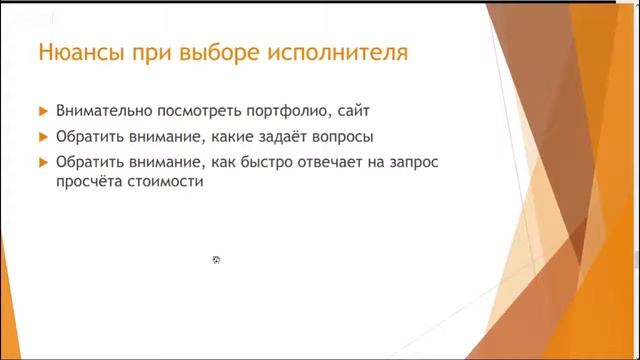 Нюансы при выборе исполнителя

Внимательно посмотреть портфолио, сайт

Обратить внимание, какие задаёт вопросы

Обратить внимание, как быстро отвечает на запрос просчёта стоимости